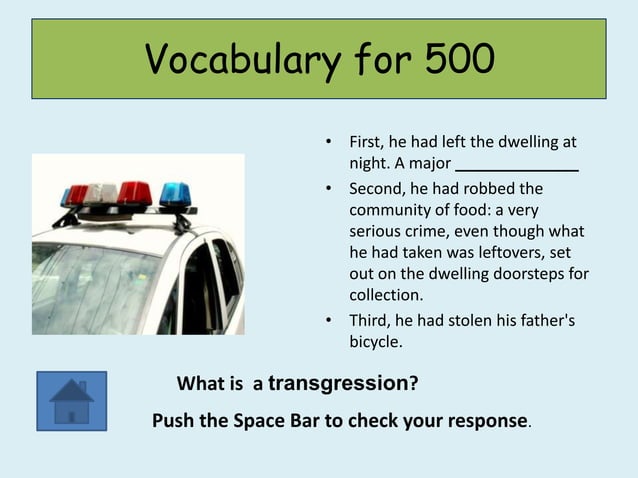 Vocabulary for 500

• First, he had left the dwelling at night. A major ______________

• Second, he had robbed the community of food: a very serious crime, even though what he had taken was leftovers, set out on the dwelling doorsteps for collection.

• Third, he had stolen his father's bicycle.

What is a transgression?

Push the Space Bar to check your response.